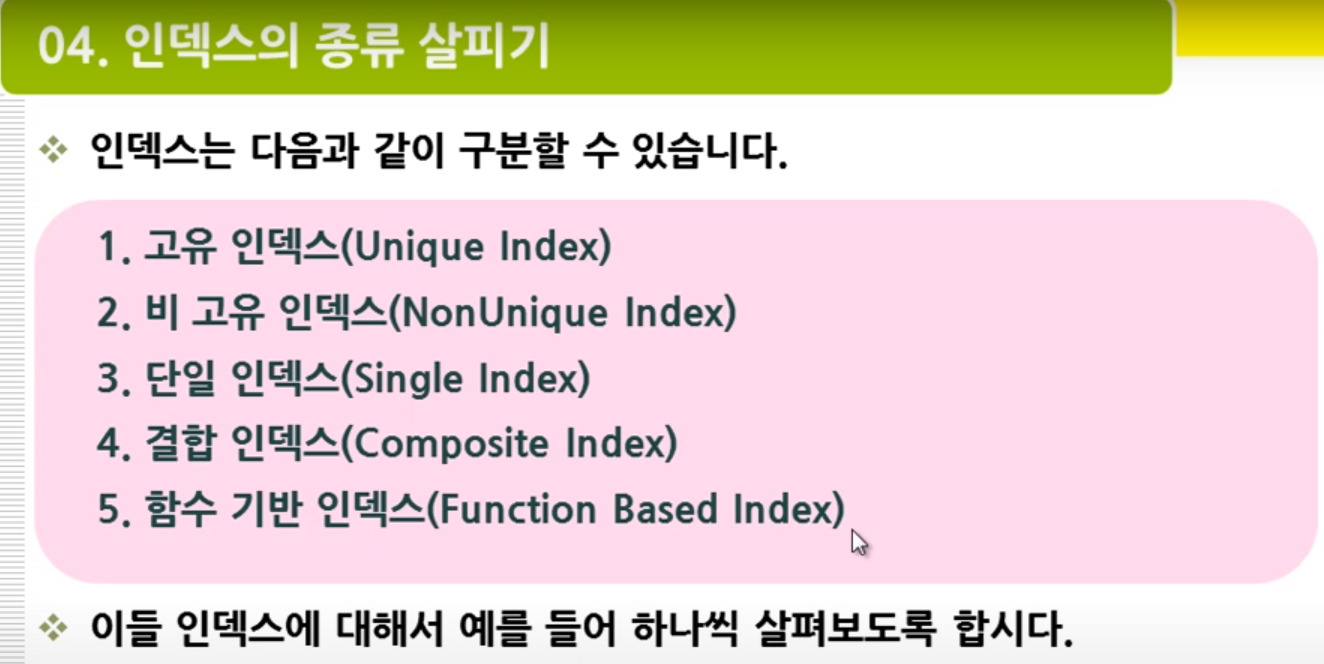 04. 인덱스의 종류 살피기

❖ 인덱스는 다음과 같이 구분할 수 있습니다.

1. 고유 인덱스(Unique Index)
2. 비 고유 인덱스(NonUnique Index)
3. 단일 인덱스(Single Index)
4. 결합 인덱스(Composite Index)
5. 함수 기반 인덱스(Function Based Index)

❖ 이들 인덱스에 대해서 예를 들어 하나씩 살펴보도록 합시다.